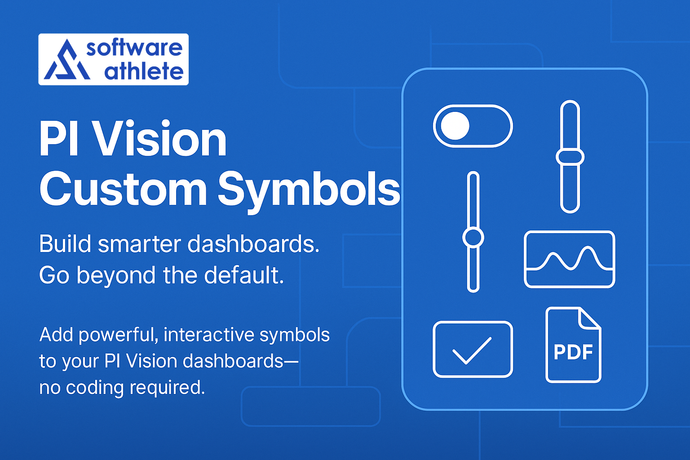 software athlete

PI Vision Custom Symbols

Build smarter dashboards. Go beyond the default.

Add powerful, interactive symbols to your PI Vision dashboards— no coding required.

PDF